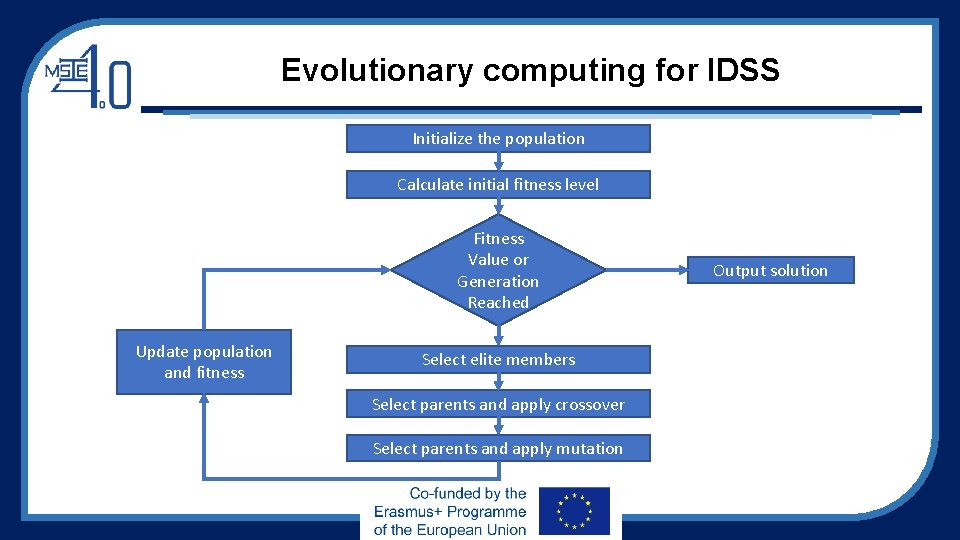 MSIE 4.0

Evolutionary computing for IDSS

Initialize the population

Calculate initial fitness level

Fitness Value or Generation Reached

Output solution

Update population and fitness

Select elite members

Select parents and apply crossover

Select parents and apply mutation

Co-funded by the Erasmus+ Programme of the European Union